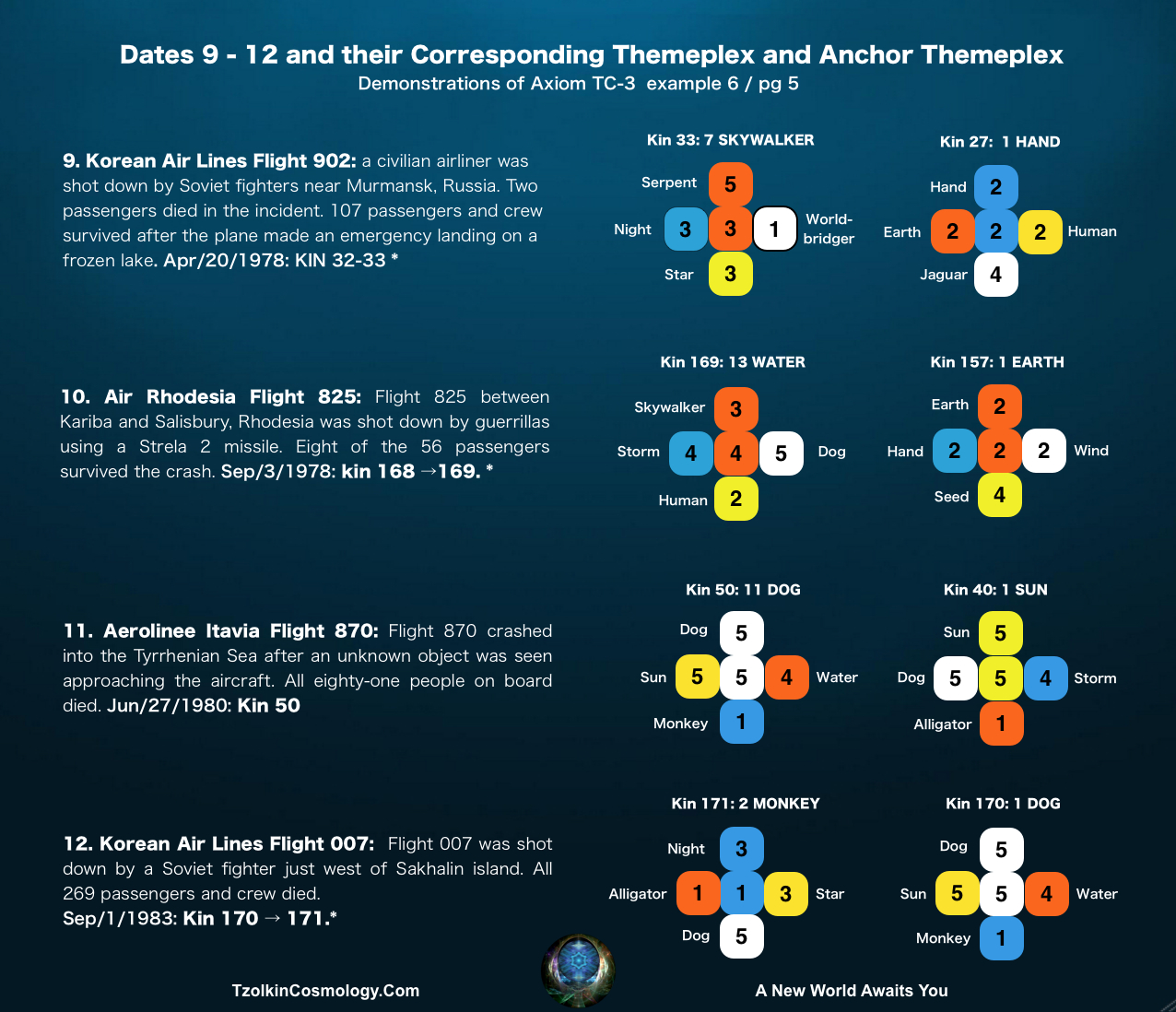 Dates 9 - 12 and their Corresponding Themeplex and Anchor Themeplex
Demonstrations of Axiom TC-3 example 6 / pg 5

9. Korean Air Lines Flight 902: a civilian airliner was shot down by Soviet fighters near Murmansk, Russia. Two passengers died in the incident. 107 passengers and crew survived after the plane made an emergency landing on a frozen lake. Apr/20/1978: KIN 32-33 *

Kin 33: 7 SKYWALKER
Serpent 5
Night 3 3 1 World-bridger
Star 3

Kin 27: 1 HAND
Hand 2
Earth 2 2 2 Human
Jaguar 4

10. Air Rhodesia Flight 825: Flight 825 between Kariba and Salisbury, Rhodesia was shot down by guerrillas using a Strela 2 missile. Eight of the 56 passengers survived the crash. Sep/3/1978: kin 168 →169. *

Kin 169: 13 WATER
Skywalker 3
Storm 4 4 5 Dog
Human 2

Kin 157: 1 EARTH
Earth 2
Hand 2 2 2 Wind
Seed 4

11. Aerolinee Itavia Flight 870: Flight 870 crashed into the Tyrrhenian Sea after an unknown object was seen approaching the aircraft. All eighty-one people on board died. Jun/27/1980: Kin 50

Kin 50: 11 DOG
Dog 5
Sun 5 5 4 Water
Monkey 1

Kin 40: 1 SUN
Sun 5
Dog 5 5 4 Storm
Alligator 1

12. Korean Air Lines Flight 007: Flight 007 was shot down by a Soviet fighter just west of Sakhalin island. All 269 passengers and crew died.
Sep/1/1983: Kin 170 → 171.*

Kin 171: 2 MONKEY
Night 3
Alligator 1 1 3 Star
Dog 5

Kin 170: 1 DOG
Dog 5
Sun 5 5 4 Water
Monkey 1

TzolkinCosmology.Com
A New World Awaits You